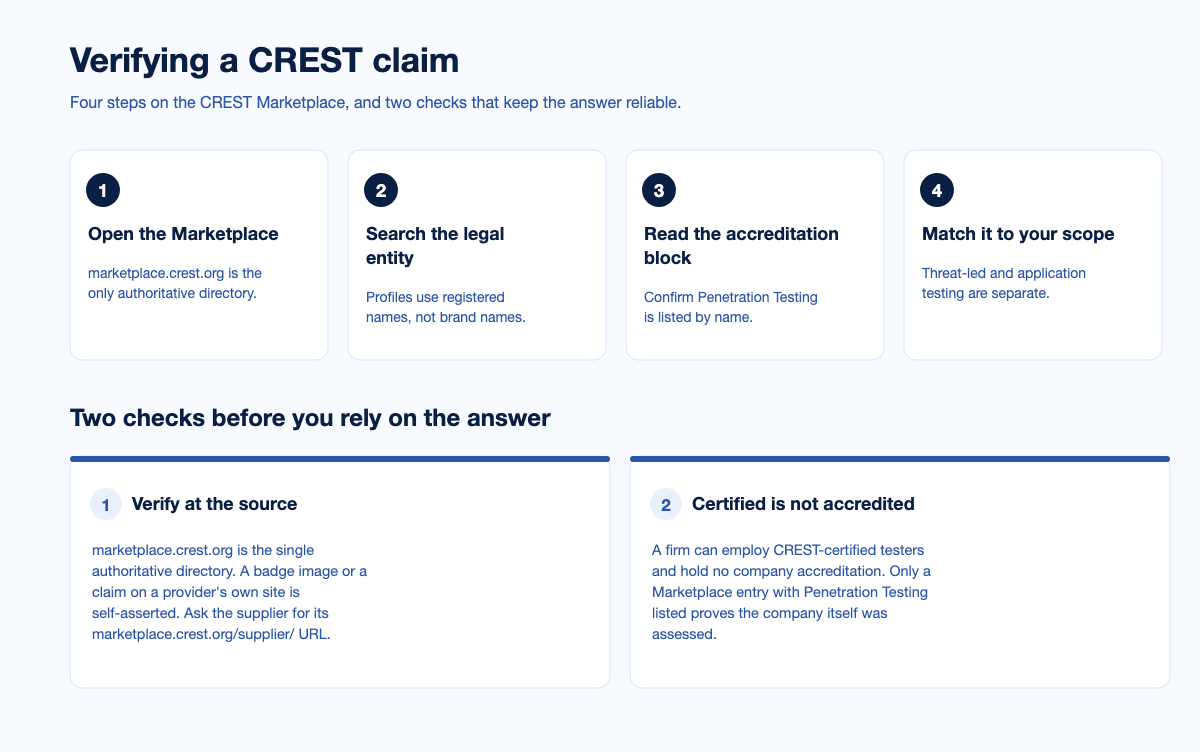 Verifying a CREST claim

Four steps on the CREST Marketplace, and two checks that keep the answer reliable.

1
Open the Marketplace
marketplace.crest.org is the only authoritative directory.

2
Search the legal entity
Profiles use registered names, not brand names.

3
Read the accreditation block
Confirm Penetration Testing is listed by name.

4
Match it to your scope
Threat-led and application testing are separate.

Two checks before you rely on the answer

1 Verify at the source
marketplace.crest.org is the single authoritative directory. A badge image or a claim on a provider's own site is self-asserted. Ask the supplier for its marketplace.crest.org/supplier/ URL.

2 Certified is not accredited
A firm can employ CREST-certified testers and hold no company accreditation. Only a Marketplace entry with Penetration Testing listed proves the company itself was assessed.